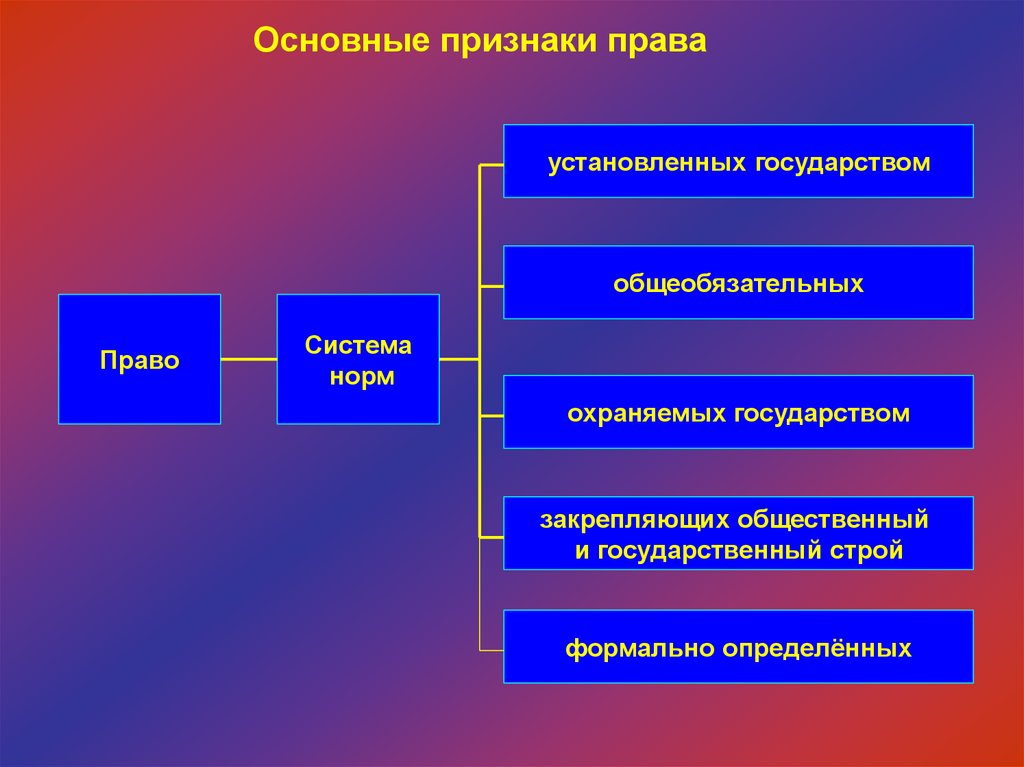 Основные признаки права

Право

Система норм

установленных государством

общеобязательных

охраняемых государством

закрепляющих общественный и государственный строй

формально определённых